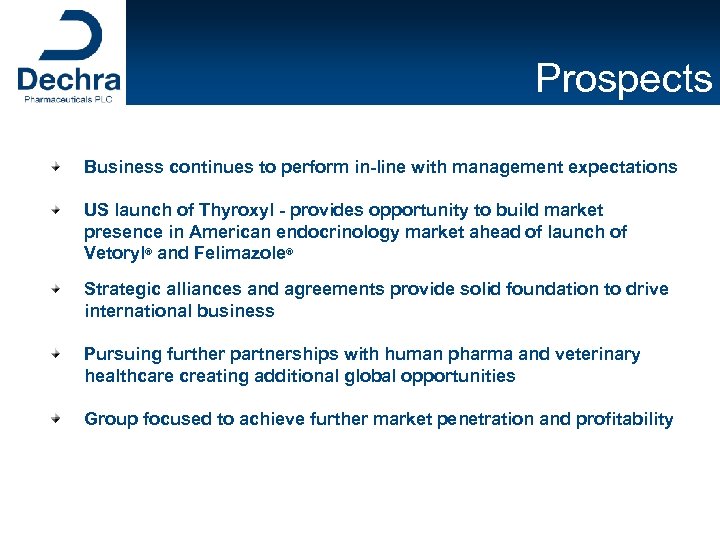 Dechra
Pharmaceuticals PLC

Prospects

Business continues to perform in-line with management expectations

US launch of Thyroxyl - provides opportunity to build market presence in American endocrinology market ahead of launch of Vetoryl® and Felimazole®

Strategic alliances and agreements provide solid foundation to drive international business

Pursuing further partnerships with human pharma and veterinary healthcare creating additional global opportunities

Group focused to achieve further market penetration and profitability